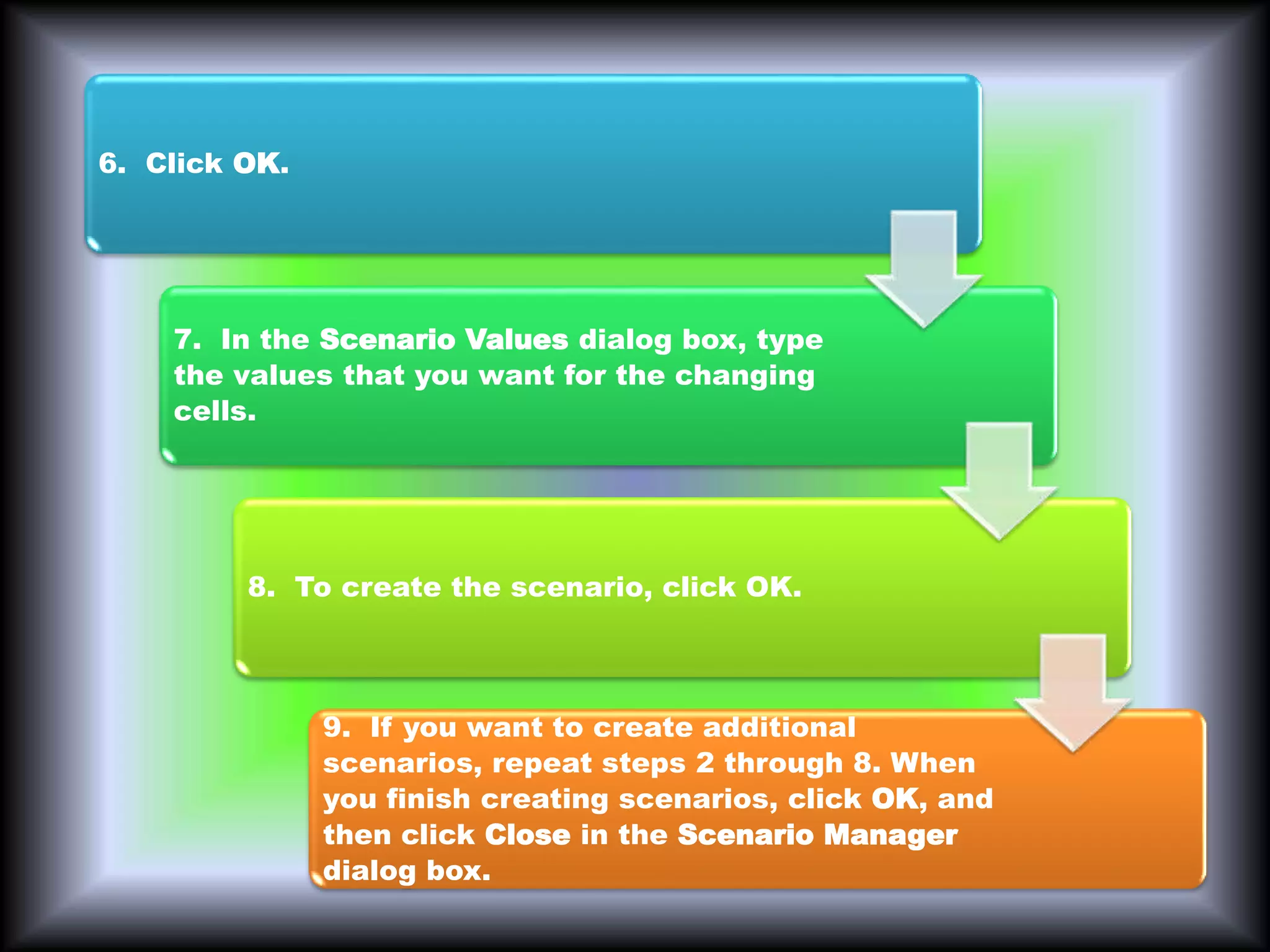 6. Click OK.

7. In the Scenario Values dialog box, type the values that you want for the changing cells.

8. To create the scenario, click OK.

9. If you want to create additional scenarios, repeat steps 2 through 8. When you finish creating scenarios, click OK, and then click Close in the Scenario Manager dialog box.